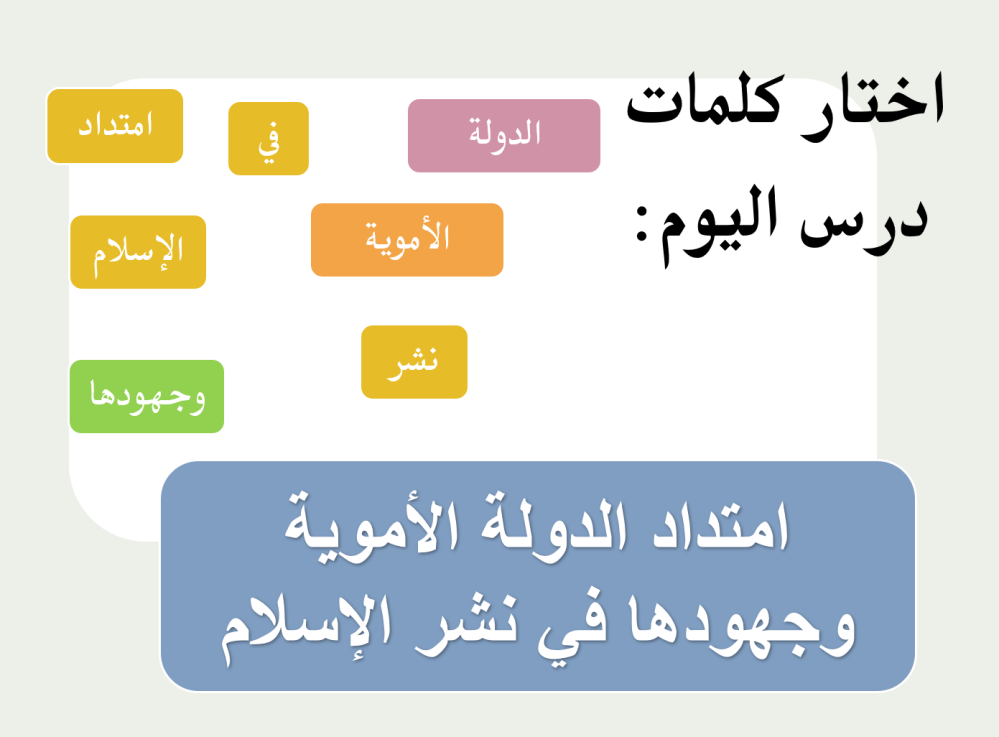 اختار كلمات درس اليوم:

الدولة

في

امتداد

الأموية

الإسلام

نشر

وجهودها

امتداد الدولة الأموية وجهودها في نشر الإسلام